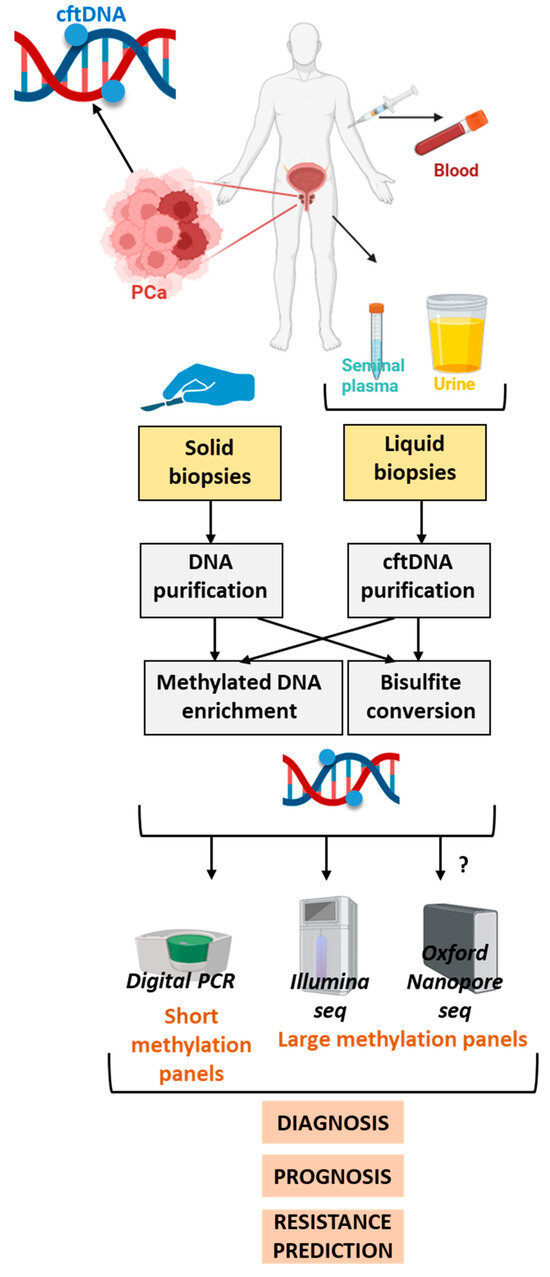 cftDNA

Blood

PCa

Seminal plasma

Urine

Solid biopsies

Liquid biopsies

DNA purification

cftDNA purification

Methylated DNA enrichment

Bisulfite conversion

?

Digital PCR

Illumina seq

Oxford Nanopore seq

Short methylation panels

Large methylation panels

DIAGNOSIS

PROGNOSIS

RESISTANCE PREDICTION